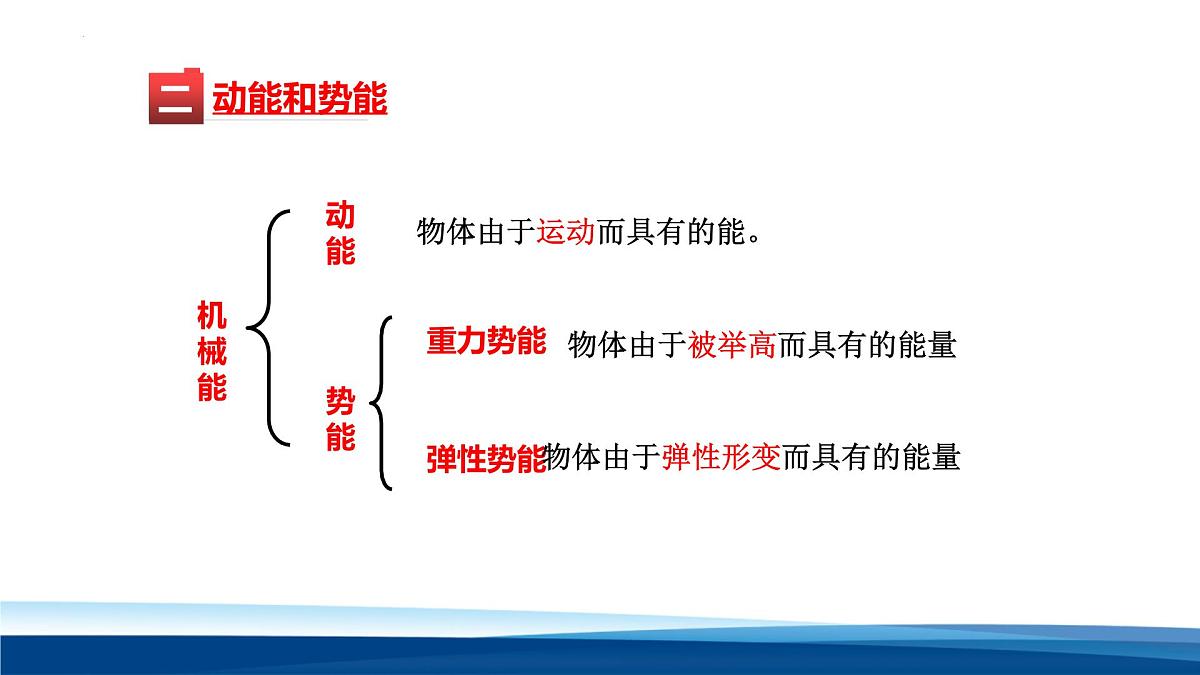 二 动能和势能

机械能

动能 物体由于运动而具有的能。

势能

重力势能 物体由于被举高而具有的能量

弹性势能 物体由于弹性形变而具有的能量